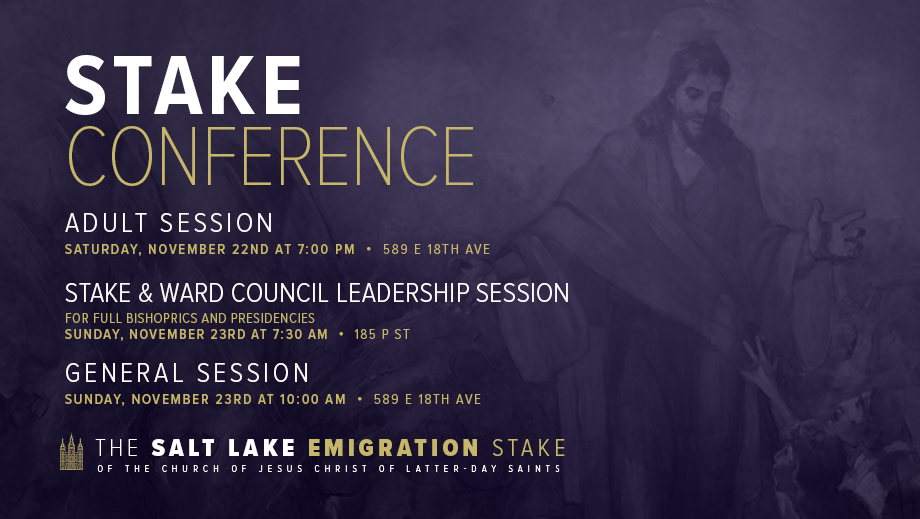 STAKE
CONFERENCE

ADULT SESSION
SATURDAY, NOVEMBER 22ND AT 7:00 PM • 589 E 18TH AVE

STAKE & WARD COUNCIL LEADERSHIP SESSION
FOR FULL BISHOPRICS AND PRESIDENCIES
SUNDAY, NOVEMBER 23RD AT 7:30 AM • 185 P ST

GENERAL SESSION
SUNDAY, NOVEMBER 23RD AT 10:00 AM • 589 E 18TH AVE

THE SALT LAKE EMIGRATION STAKE
OF THE CHURCH OF JESUS CHRIST OF LATTER-DAY SAINTS